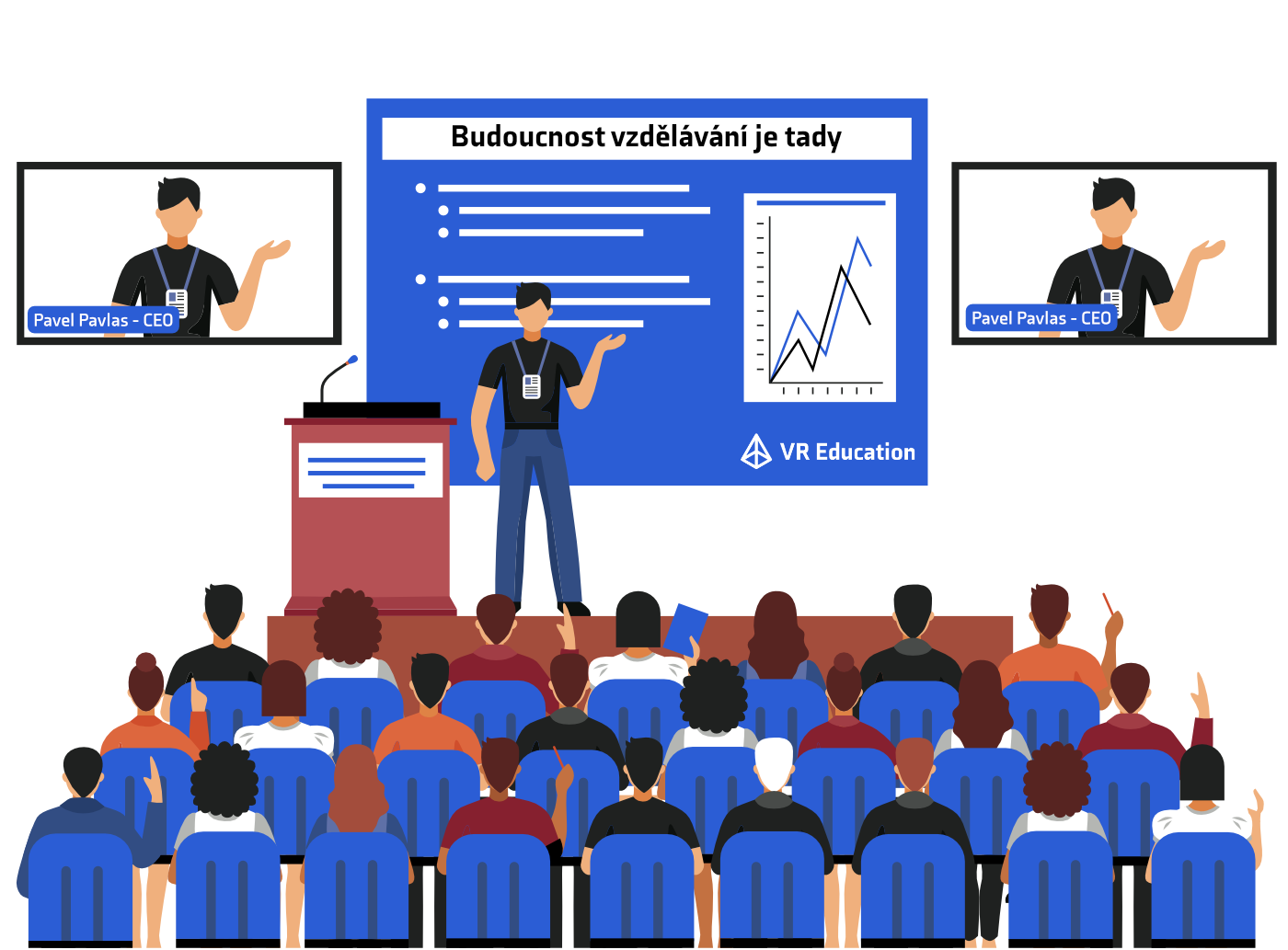 Pavel Pavlas - CEO

Budoucnost vzdělávání je tady

VR Education

Pavel Pavlas - CEO